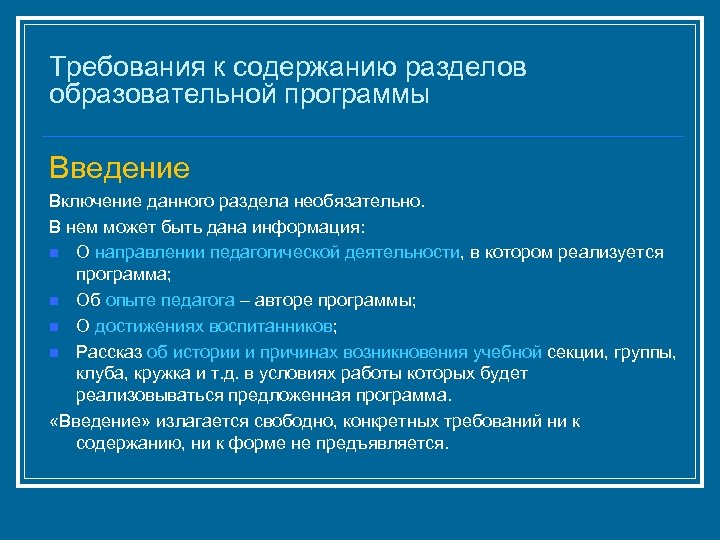 Требования к содержанию разделов образовательной программы

Введение

Включение данного раздела необязательно.

В нем может быть дана информация:

- О направлении педагогической деятельности, в котором реализуется программа;
- Об опыте педагога – авторе программы;
- О достижениях воспитанников;
- Рассказ об истории и причинах возникновения учебной секции, группы, клуба, кружка и т.д. в условиях работы которых будет реализовываться предложенная программа.

«Введение» излагается свободно, конкретных требований ни к содержанию, ни к форме не предъявляется.